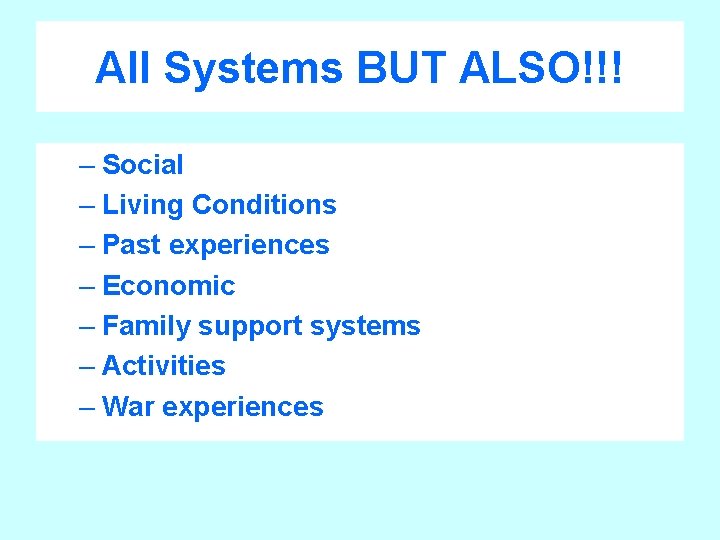 All Systems BUT ALSO!!!

– Social
– Living Conditions
– Past experiences
– Economic
– Family support systems
– Activities
– War experiences